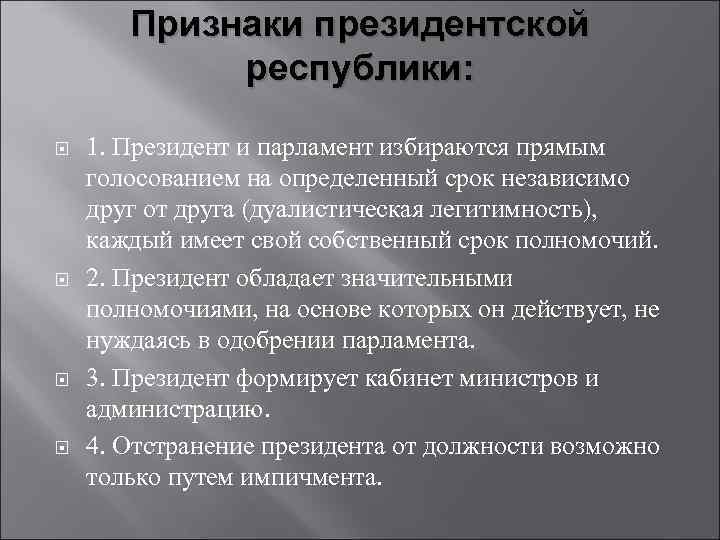 Признаки президентской республики:

1. Президент и парламент избираются прямым голосованием на определенный срок независимо друг от друга (дуалистическая легитимность), каждый имеет свой собственный срок полномочий.

2. Президент обладает значительными полномочиями, на основе которых он действует, не нуждаясь в одобрении парламента.

3. Президент формирует кабинет министров и администрацию.

4. Отстранение президента от должности возможно только путем импичмента.